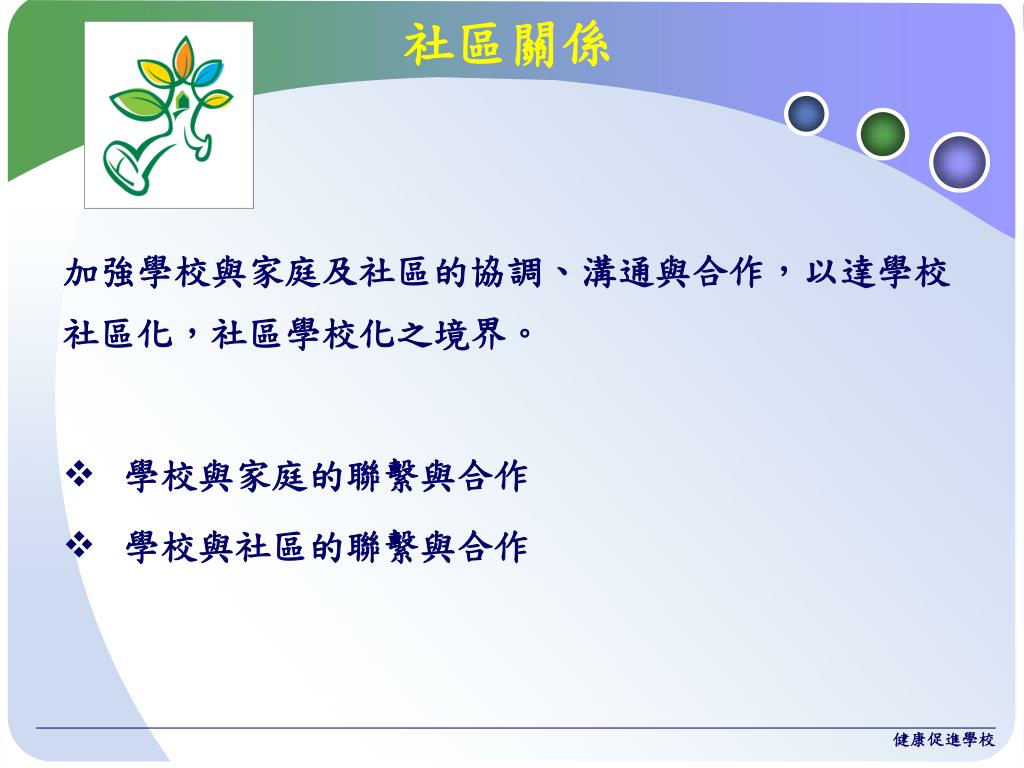 社區關係

加強學校與家庭及社區的協調、溝通與合作，以達學校社區化，社區學校化之境界。

❖ 學校與家庭的聯繫與合作
❖ 學校與社區的聯繫與合作

健康促進學校